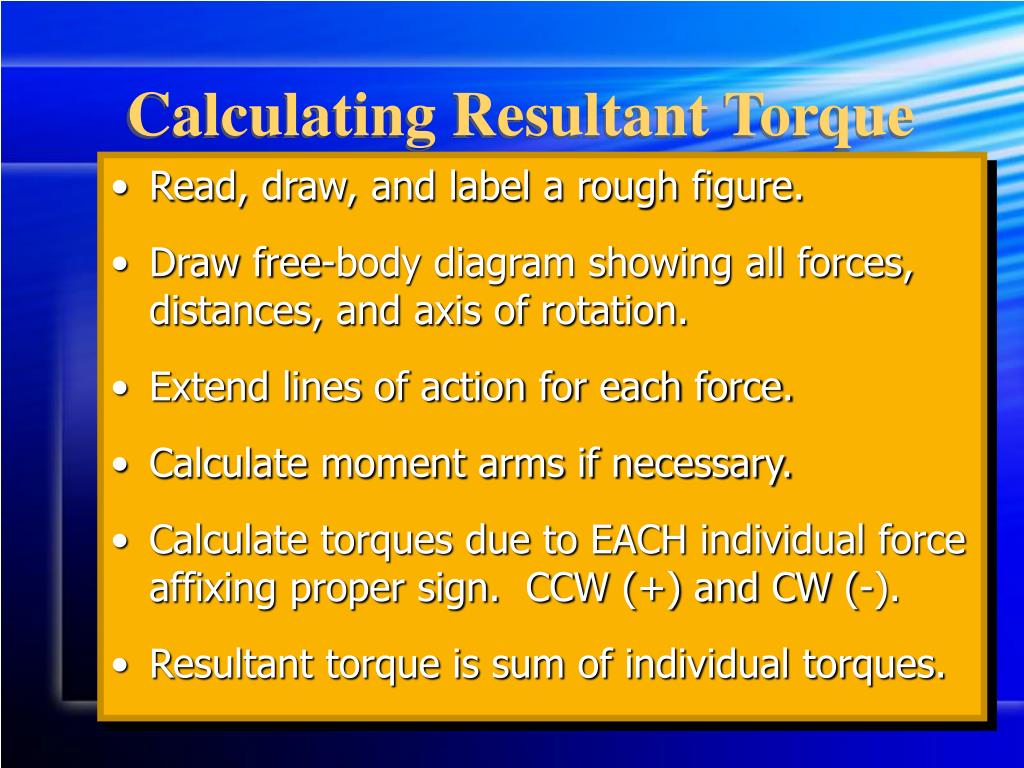 Calculating Resultant Torque

• Read, draw, and label a rough figure.

• Draw free-body diagram showing all forces, distances, and axis of rotation.

• Extend lines of action for each force.

• Calculate moment arms if necessary.

• Calculate torques due to EACH individual force affixing proper sign. CCW (+) and CW (-).

• Resultant torque is sum of individual torques.